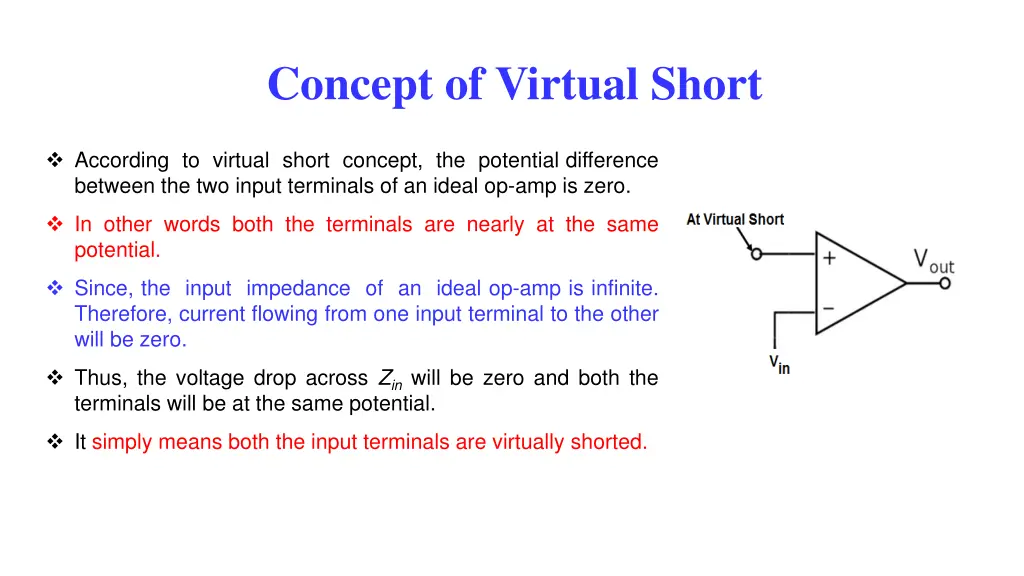 Concept of Virtual Short

❖ According to virtual short concept, the potential difference between the two input terminals of an ideal op-amp is zero.

❖ In other words both the terminals are nearly at the same potential.

❖ Since, the input impedance of an ideal op-amp is infinite. Therefore, current flowing from one input terminal to the other will be zero.

❖ Thus, the voltage drop across $Z_{in}$ will be zero and both the terminals will be at the same potential.

❖ It simply means both the input terminals are virtually shorted.

At Virtual Short

+

−

$V_{out}$

$V_{in}$